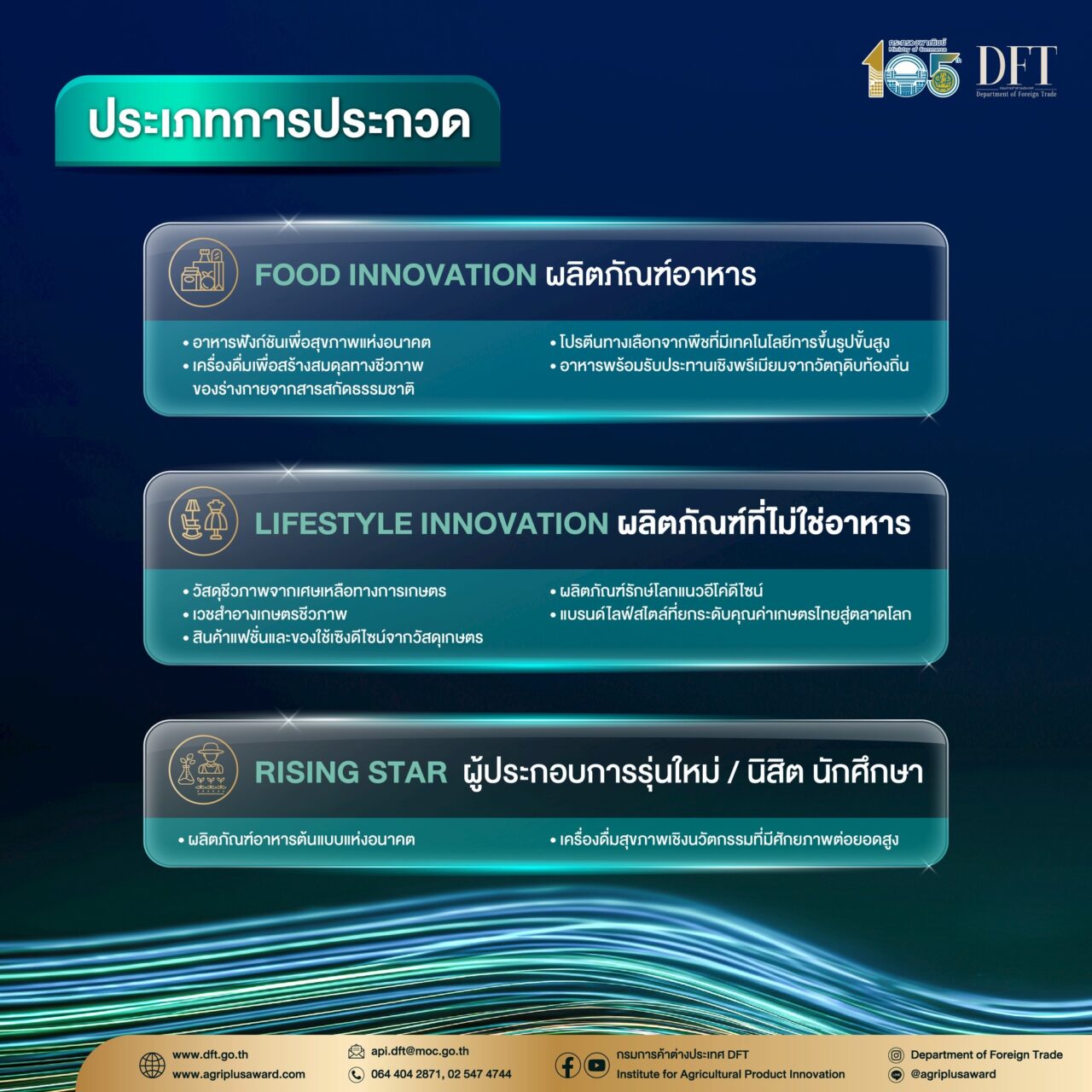 กระทรวงพาณิชย์
Ministry of Commerce
105
DFT
กรมการค้าต่างประเทศ
Department of Foreign Trade

ประเภทการประกวด

FOOD INNOVATION ผลิตภัณฑ์อาหาร

• อาหารฟังก์ชันเพื่อสุขภาพแห่งอนาคต
• เครื่องดื่มเพื่อสร้างสมดุลทางชีวภาพของร่างกายจากสารสกัดธรรมชาติ
• โปรตีนทางเลือกจากพืชที่มีเทคโนโลยีการขึ้นรูปขั้นสูง
• อาหารพร้อมรับประทานเชิงพรีเมียมจากวัตถุดิบท้องถิ่น

LIFESTYLE INNOVATION ผลิตภัณฑ์ที่ไม่ใช่อาหาร

• วัสดุชีวภาพจากเศษเหลือทางการเกษตร
• เวชสำอางเกษตรชีวภาพ
• สินค้าแฟชั่นและของใช้เชิงดีไซน์จากวัสดุเกษตร
• ผลิตภัณฑ์รักษ์โลกแนวอีโค่ดีไซน์
• แบรนด์ไลฟ์สไตล์ที่ยกระดับคุณค่าเกษตรไทยสู่ตลาดโลก

RISING STAR ผู้ประกอบการรุ่นใหม่ / นิสิต นักศึกษา

• ผลิตภัณฑ์อาหารต้นแบบแห่งอนาคต
• เครื่องดื่มสุขภาพเชิงนวัตกรรมที่มีศักยภาพต่อยอดสูง

www.dft.go.th
www.agriplusaward.com
api.dft@moc.go.th
064 404 2871, 02 547 4744
กรมการค้าต่างประเทศ DFT
Institute for Agricultural Product Innovation
Department of Foreign Trade
@agriplusaward